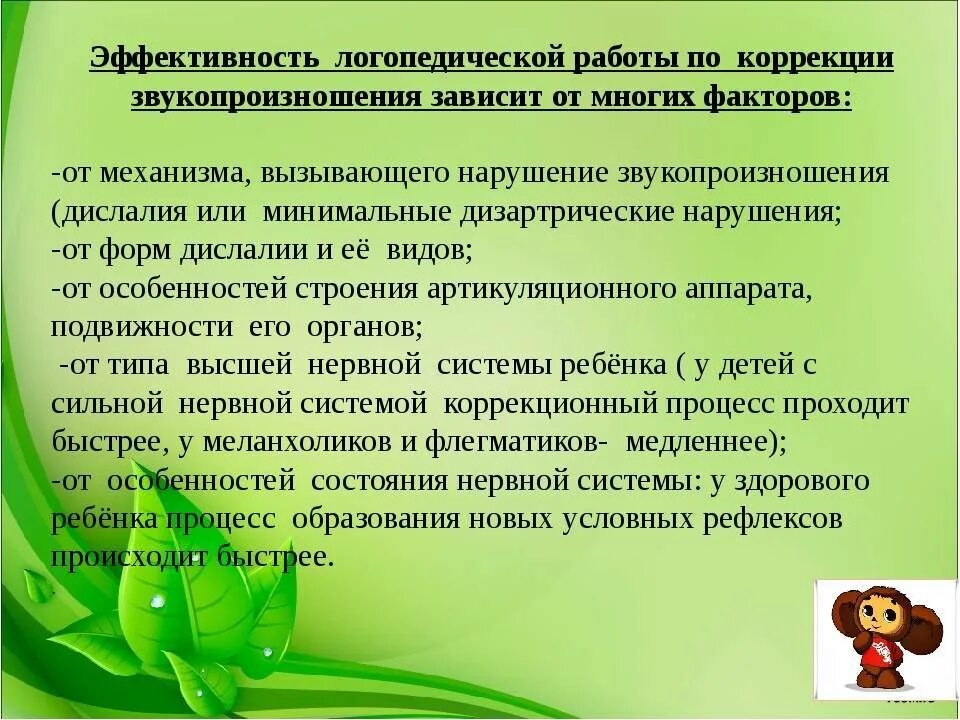 Эффективность логопедической работы по коррекции звукопроизношения зависит от многих факторов:

-от механизма, вызывающего нарушение звукопроизношения (дислалия или минимальные дизартрические нарушения;
-от форм дислалии и её видов;
-от особенностей строения артикуляционного аппарата, подвижности его органов;
-от типа высшей нервной системы ребёнка ( у детей с сильной нервной системой коррекционный процесс проходит быстрее, у меланхоликов и флегматиков- медленнее);
-от особенностей состояния нервной системы: у здорового ребёнка процесс образования новых условных рефлексов происходит быстрее.